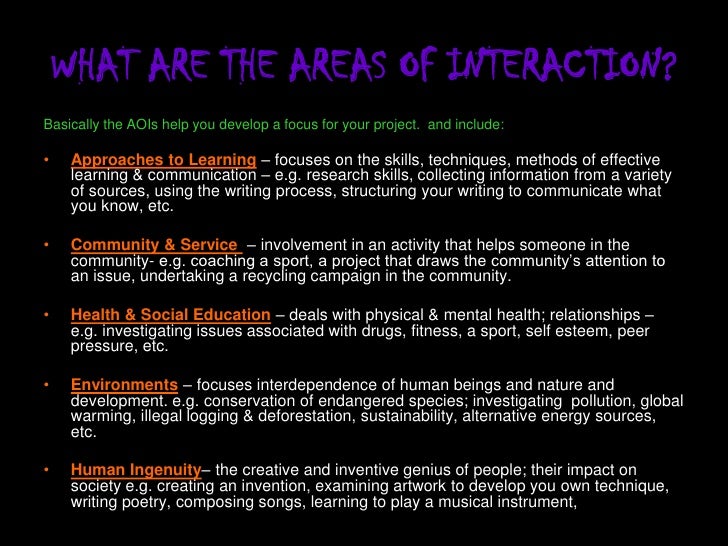 WHAT ARE THE AREAS OF INTERACTION?

Basically the AOIs help you develop a focus for your project. and include:

• Approaches to Learning – focuses on the skills, techniques, methods of effective learning & communication – e.g. research skills, collecting information from a variety of sources, using the writing process, structuring your writing to communicate what you know, etc.

• Community & Service – involvement in an activity that helps someone in the community- e.g. coaching a sport, a project that draws the community's attention to an issue, undertaking a recycling campaign in the community.

• Health & Social Education – deals with physical & mental health; relationships – e.g. investigating issues associated with drugs, fitness, a sport, self esteem, peer pressure, etc.

• Environments – focuses interdependence of human beings and nature and development. e.g. conservation of endangered species; investigating pollution, global warming, illegal logging & deforestation, sustainability, alternative energy sources, etc.

• Human Ingenuity– the creative and inventive genius of people; their impact on society e.g. creating an invention, examining artwork to develop you own technique, writing poetry, composing songs, learning to play a musical instrument,